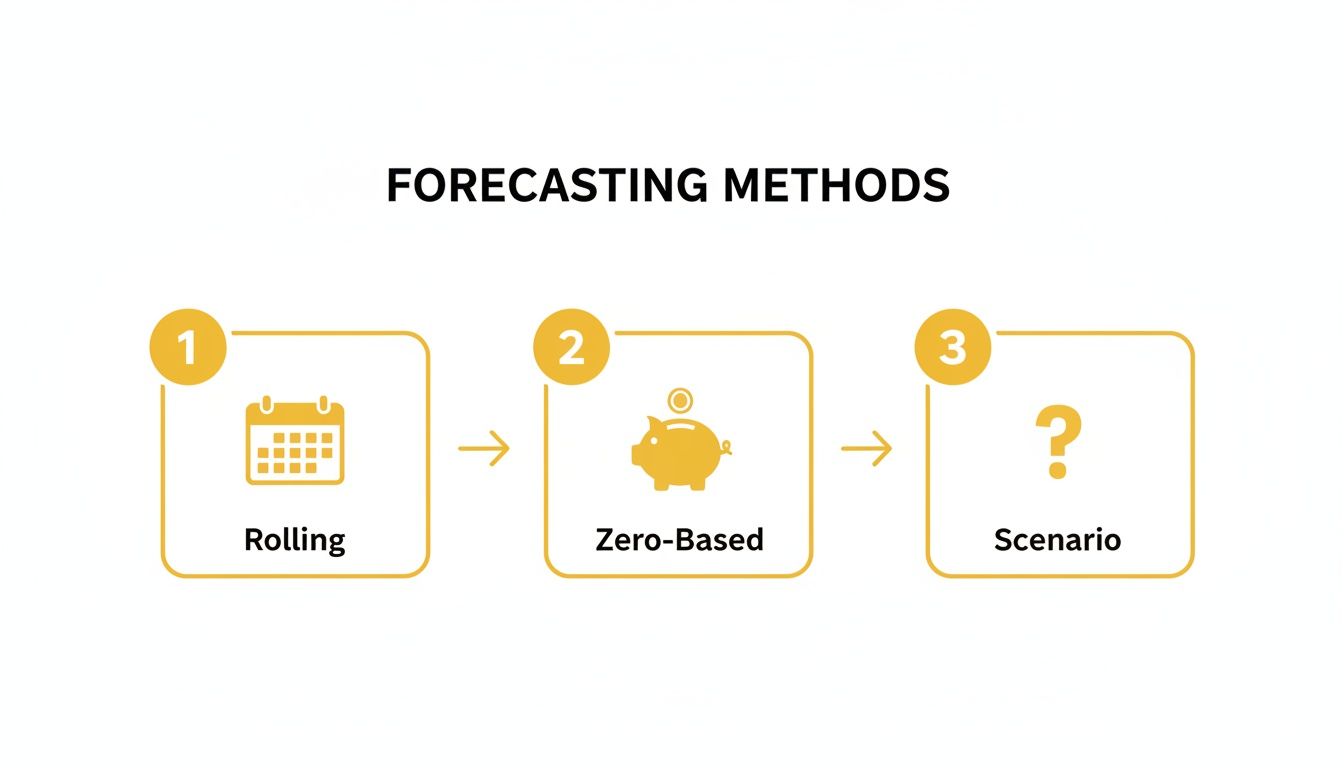 FORECASTING METHODS

1

Rolling

2

Zero-Based

3

?

Scenario